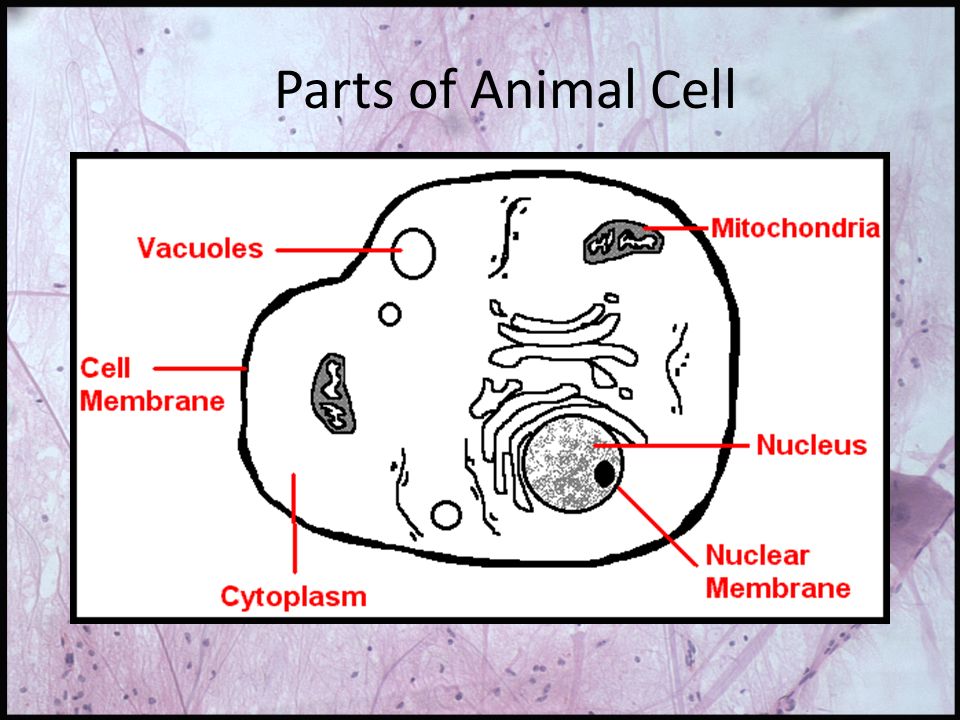 Parts of Animal Cell

Vacuoles

Mitochondria

Cell Membrane

Nucleus

Nuclear Membrane

Cytoplasm